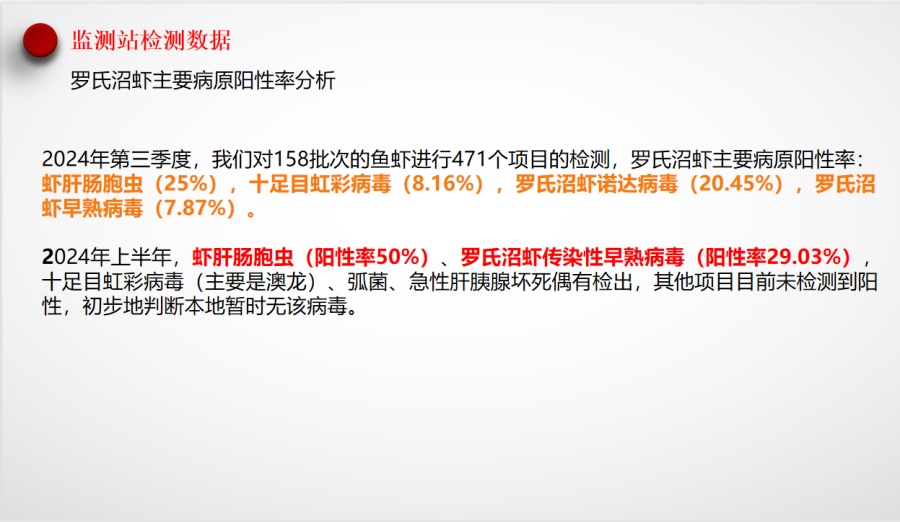 监测站检测数据

罗氏沼虾主要病原阳性率分析

2024年第三季度，我们对158批次的鱼虾进行471个项目的检测，罗氏沼虾主要病原阳性率：虾肝肠胞虫（25%），十足目虹彩病毒（8.16%），罗氏沼虾诺达病毒（20.45%），罗氏沼虾早熟病毒（7.87%）。

2024年上半年，虾肝肠胞虫（阳性率50%）、罗氏沼虾传染性早熟病毒（阳性率29.03%），十足目虹彩病毒（主要是澳龙）、弧菌、急性肝胰腺坏死偶有检出，其他项目目前未检测到阳性，初步地判断本地暂时无该病毒。